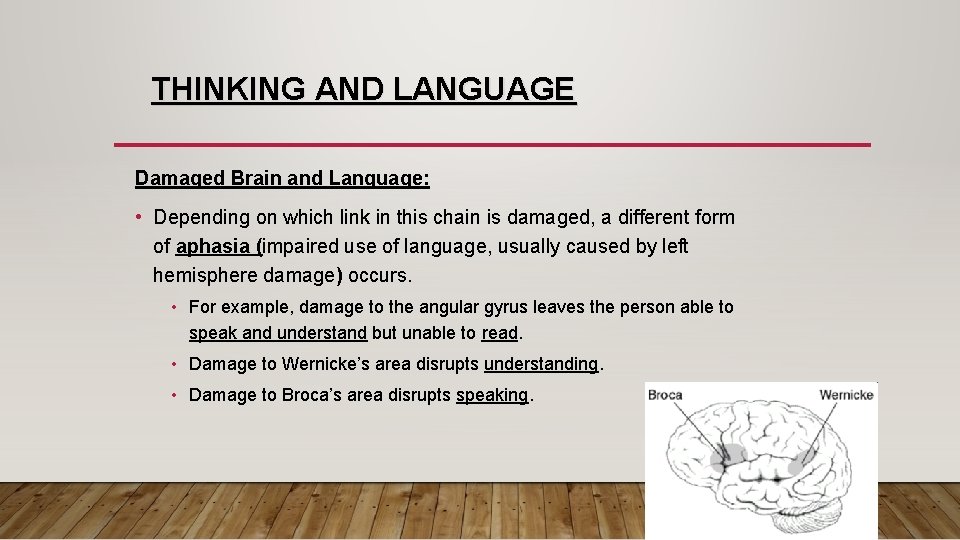 THINKING AND LANGUAGE

Damaged Brain and Language:

• Depending on which link in this chain is damaged, a different form of aphasia (impaired use of language, usually caused by left hemisphere damage) occurs.

• For example, damage to the angular gyrus leaves the person able to speak and understand but unable to read.

• Damage to Wernicke's area disrupts understanding.

• Damage to Broca's area disrupts speaking.

Broca

Wernicke